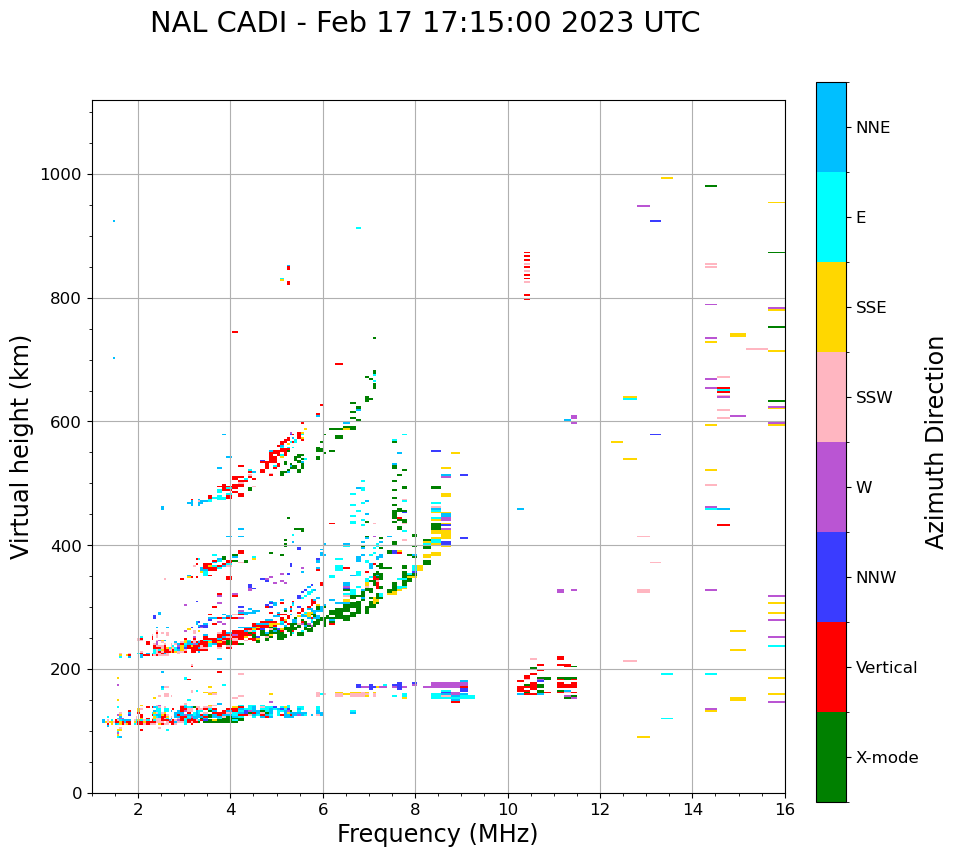 NAL CADI - Feb 17 17:15:00 2023 UTC

Virtual height (km)

1000
800
600
400
200
0

2 4 6 8 10 12 14 16

Frequency (MHz)

NNE
E
SSE
SSW
W
NNW
Vertical
X-mode

Azimuth Direction